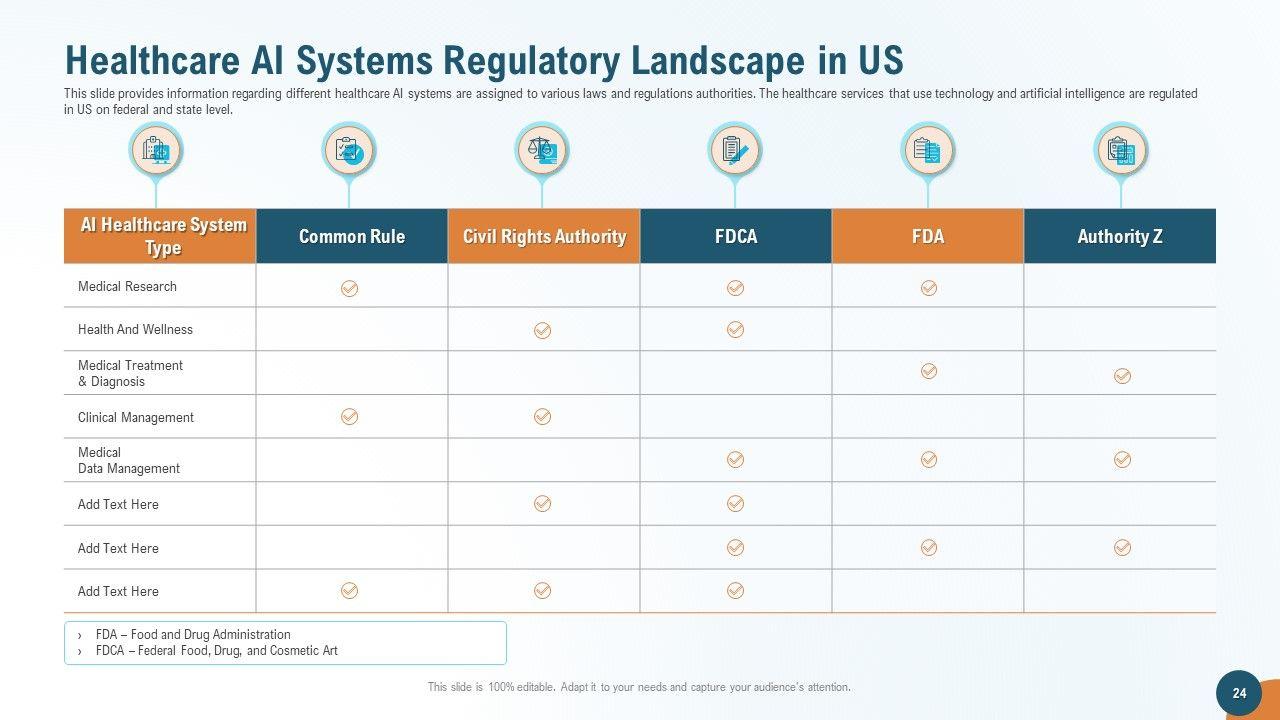 Healthcare AI Systems Regulatory Landscape in US

This slide provides information regarding different healthcare AI systems are assigned to various laws and regulations authorities. The healthcare services that use technology and artificial intelligence are regulated in US on federal and state level.

| AI Healthcare System Type | Common Rule | Civil Rights Authority | FDCA | FDA | Authority Z |
|---|---|---|---|---|---|
| Medical Research | ✓ | | ✓ | ✓ | |
| Health And Wellness | | ✓ | ✓ | | |
| Medical Treatment & Diagnosis | | | | ✓ | ✓ |
| Clinical Management | ✓ | ✓ | | | |
| Medical Data Management | | | ✓ | ✓ | ✓ |
| Add Text Here | | ✓ | ✓ | | |
| Add Text Here | | | ✓ | ✓ | ✓ |
| Add Text Here | ✓ | ✓ | ✓ | | |

› FDA – Food and Drug Administration
› FDCA – Federal Food, Drug, and Cosmetic Art

This slide is 100% editable. Adapt it to your needs and capture your audience's attention.

24